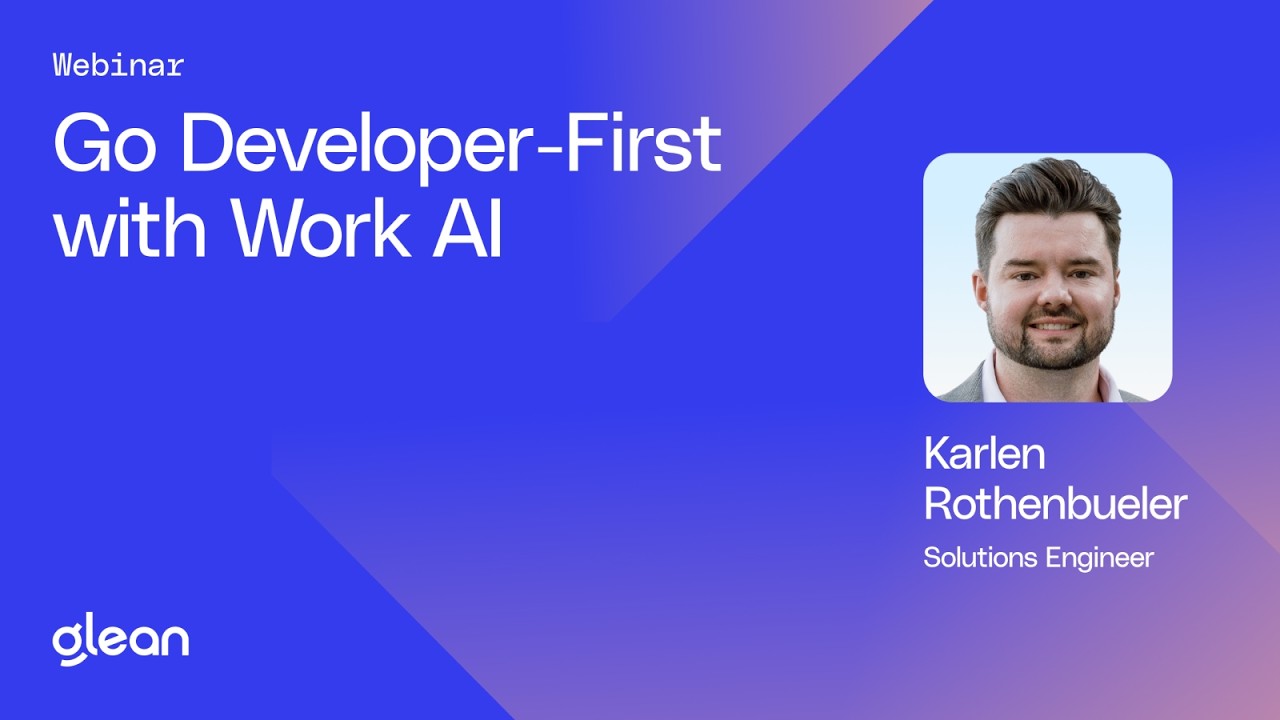 Webinar

Go Developer-First with Work AI

Karlen Rothenbueler

Solutions Engineer

glean